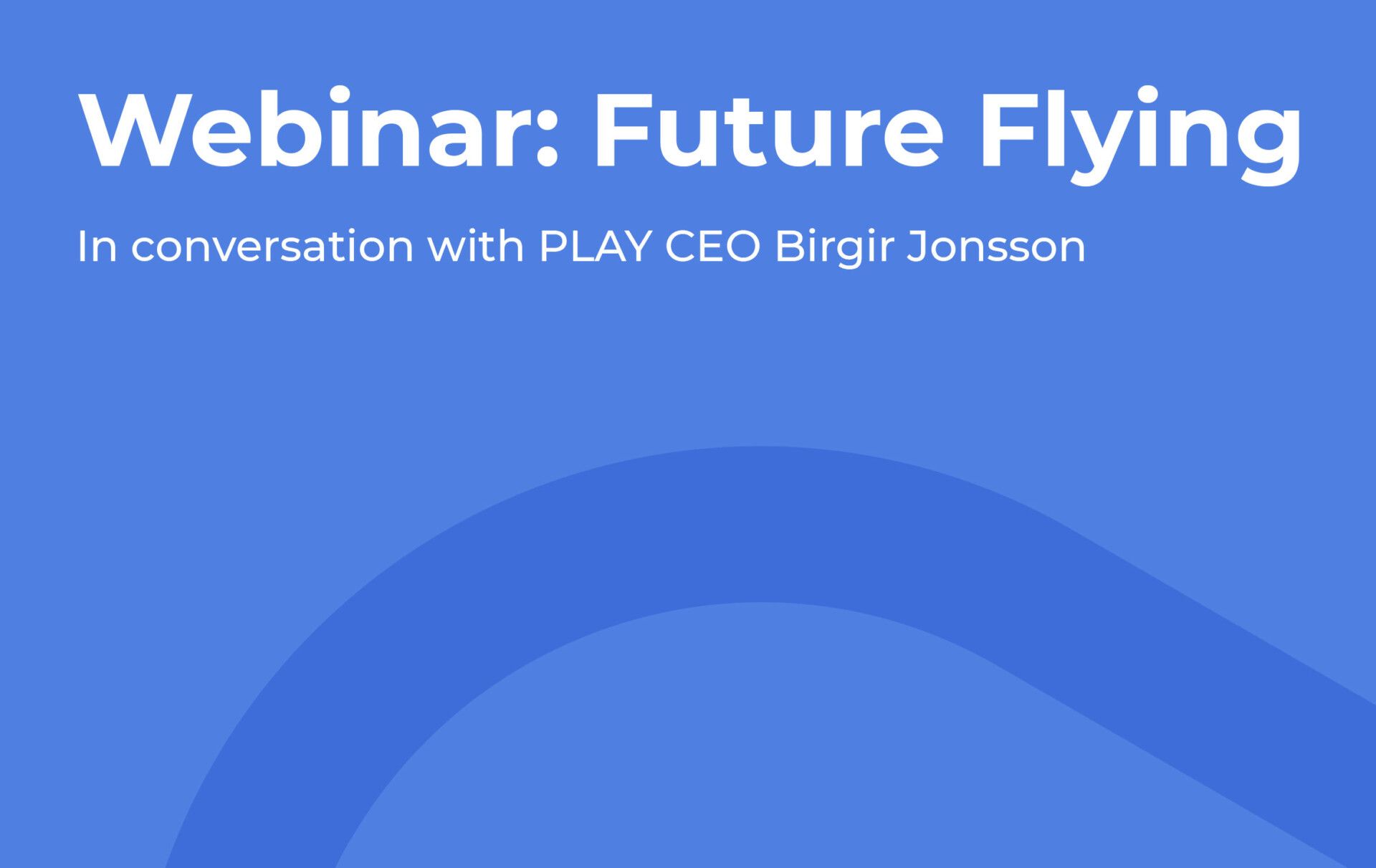 Webinar: Future Flying

In conversation with PLAY CEO Birgir Jonsson